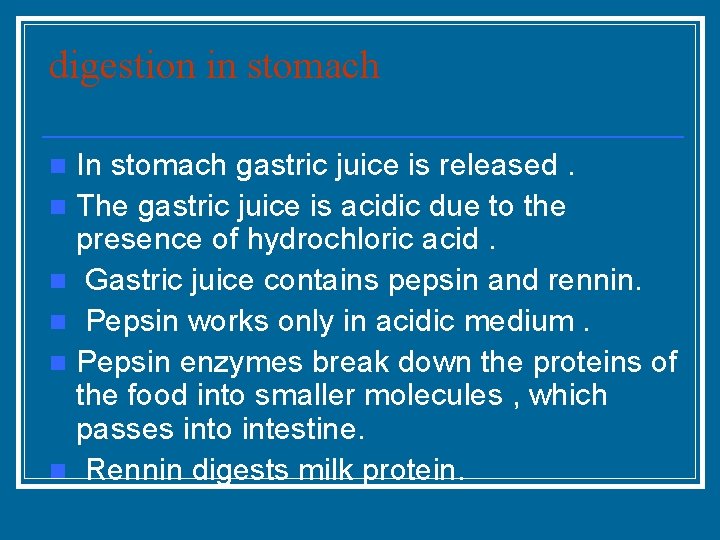 digestion in stomach

In stomach gastric juice is released .

The gastric juice is acidic due to the presence of hydrochloric acid .

Gastric juice contains pepsin and rennin.

Pepsin works only in acidic medium .

Pepsin enzymes break down the proteins of the food into smaller molecules , which passes into intestine.

Rennin digests milk protein.